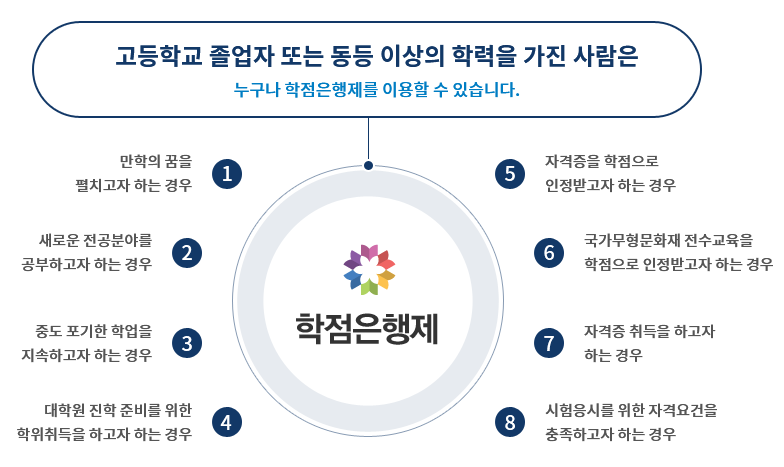 고등학교 졸업자 또는 동등 이상의 학력을 가진 사람은
누구나 학점은행제를 이용할 수 있습니다.

만학의 꿈을 펼치고자 하는 경우 1

새로운 전공분야를 공부하고자 하는 경우 2

중도 포기한 학업을 지속하고자 하는 경우 3

대학원 진학 준비를 위한 학위취득을 하고자 하는 경우 4

학점은행제

5 자격증을 학점으로 인정받고자 하는 경우

6 국가무형문화재 전수교육을 학점으로 인정받고자 하는 경우

7 자격증 취득을 하고자 하는 경우

8 시험응시를 위한 자격요건을 충족하고자 하는 경우